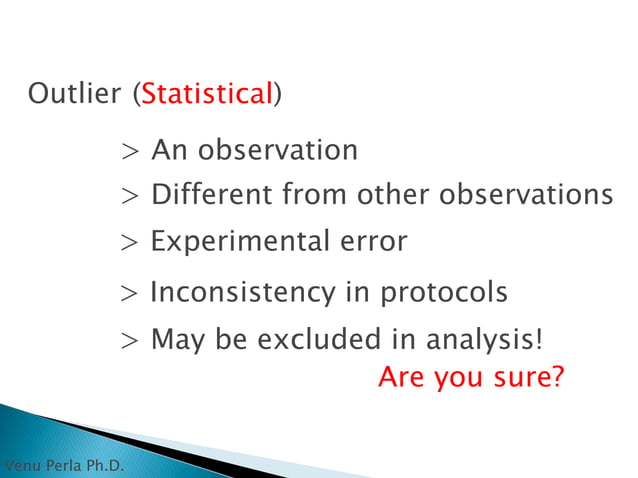 Outlier (Statistical)

> An observation

> Different from other observations

> Experimental error

> Inconsistency in protocols

> May be excluded in analysis!

Are you sure?

Venu Perla Ph.D.